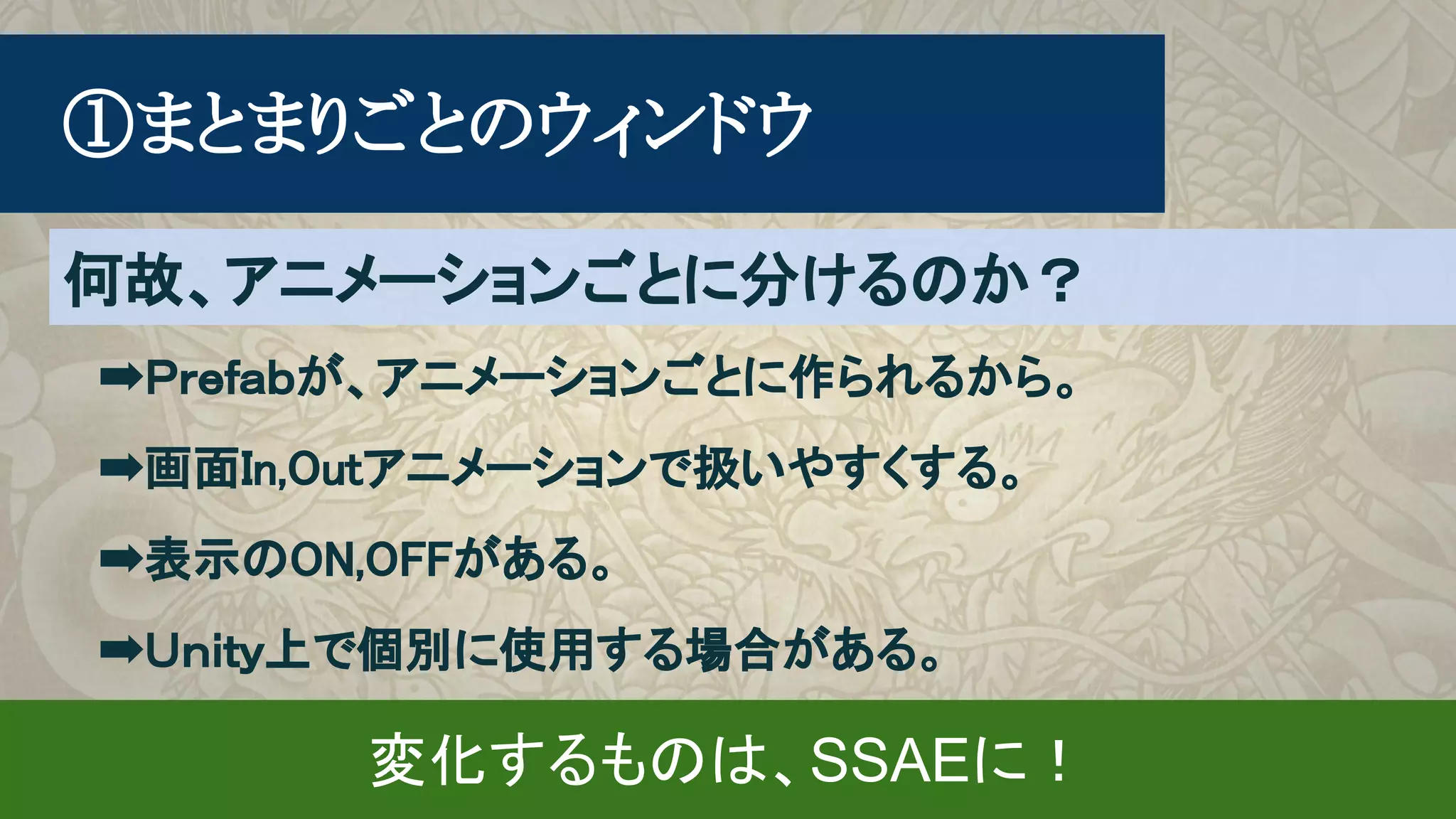 ①まとまりごとのウィンドウ

何故、アニメーションごとに分けるのか？

➡Prefabが、アニメーションごとに作られるから。

➡画面In,Outアニメーションで扱いやすくする。

➡表示のON,OFFがある。

➡Unity上で個別に使用する場合がある。

変化するものは、SSAEに！